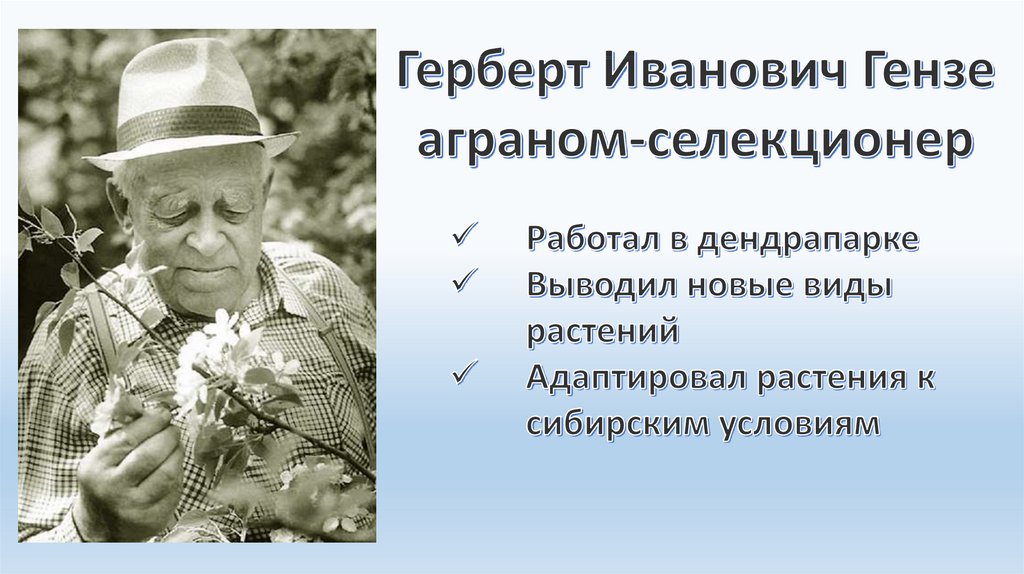 Герберт Иванович Гензе аграном-селекционер

✓ Работал в дендрапарке
✓ Выводил новые виды растений
✓ Адаптировал растения к сибирским условиям